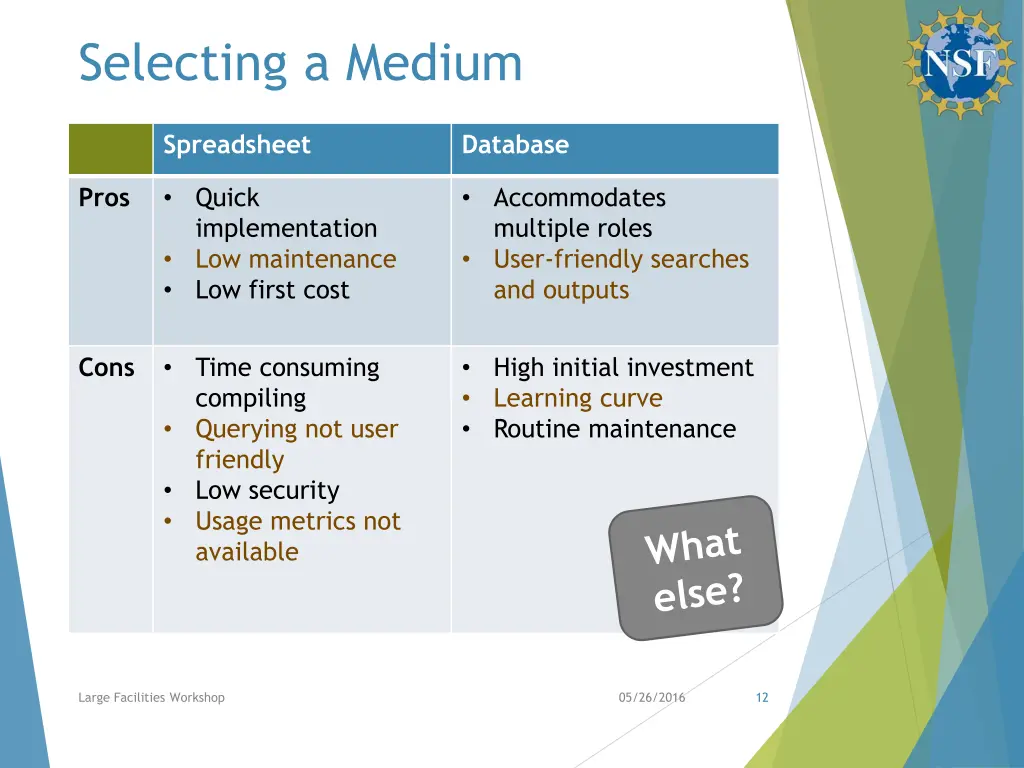 Selecting a Medium

NSF

| | Spreadsheet | Database |
|---|---|---|
| Pros | • Quick implementation • Low maintenance • Low first cost | • Accommodates multiple roles • User-friendly searches and outputs |
| Cons | • Time consuming compiling • Querying not user friendly • Low security • Usage metrics not available | • High initial investment • Learning curve • Routine maintenance |

What else?

Large Facilities Workshop

05/26/2016

12